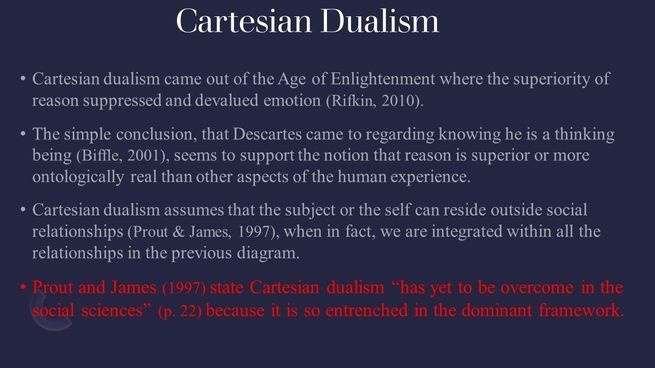 Cartesian Dualism

• Cartesian dualism came out of the Age of Enlightenment where the superiority of reason suppressed and devalued emotion (Rifkin, 2010).

• The simple conclusion, that Descartes came to regarding knowing he is a thinking being (Biffle, 2001), seems to support the notion that reason is superior or more ontologically real than other aspects of the human experience.

• Cartesian dualism assumes that the subject or the self can reside outside social relationships (Prout & James, 1997), when in fact, we are integrated within all the relationships in the previous diagram.

• Prout and James (1997) state Cartesian dualism "has yet to be overcome in the social sciences" (p. 22) because it is so entrenched in the dominant framework.